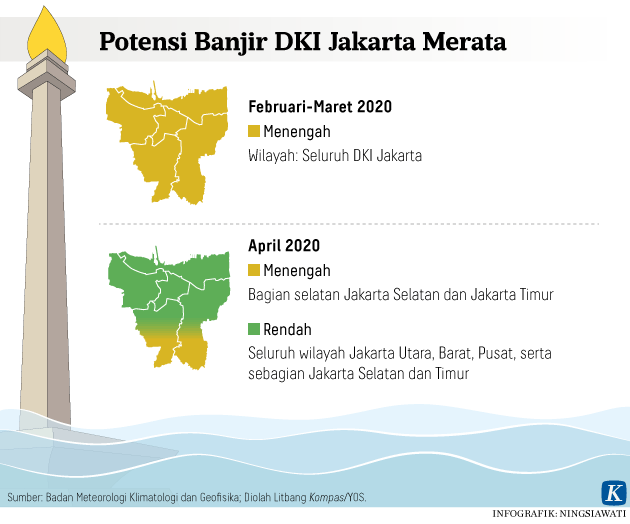 Potensi Banjir DKI Jakarta Merata

Februari-Maret 2020

Menengah

Wilayah: Seluruh DKI Jakarta

April 2020

Menengah

Bagian selatan Jakarta Selatan dan Jakarta Timur

Rendah

Seluruh wilayah Jakarta Utara, Barat, Pusat, serta sebagian Jakarta Selatan dan Timur

Sumber: Badan Meteorologi Klimatologi dan Geofisika; Diolah Litbang Kompas/YOS.

K

INFOGRAFIK: NINGSIAWATI